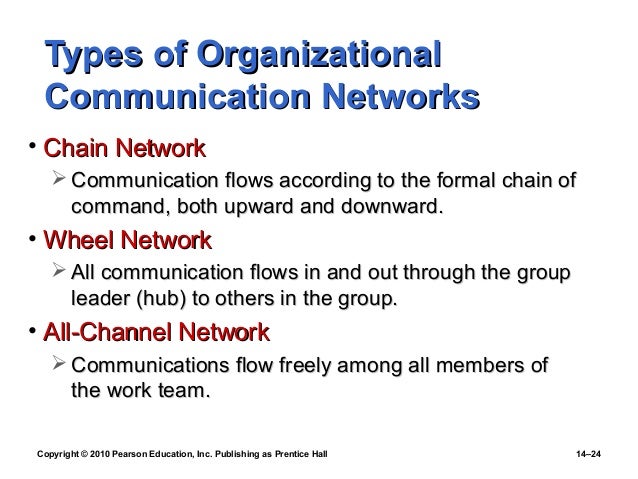 Types of Organizational Communication Networks

• Chain Network
  ➢ Communication flows according to the formal chain of command, both upward and downward.

• Wheel Network
  ➢ All communication flows in and out through the group leader (hub) to others in the group.

• All-Channel Network
  ➢ Communications flow freely among all members of the work team.

Copyright © 2010 Pearson Education, Inc. Publishing as Prentice Hall

14–24